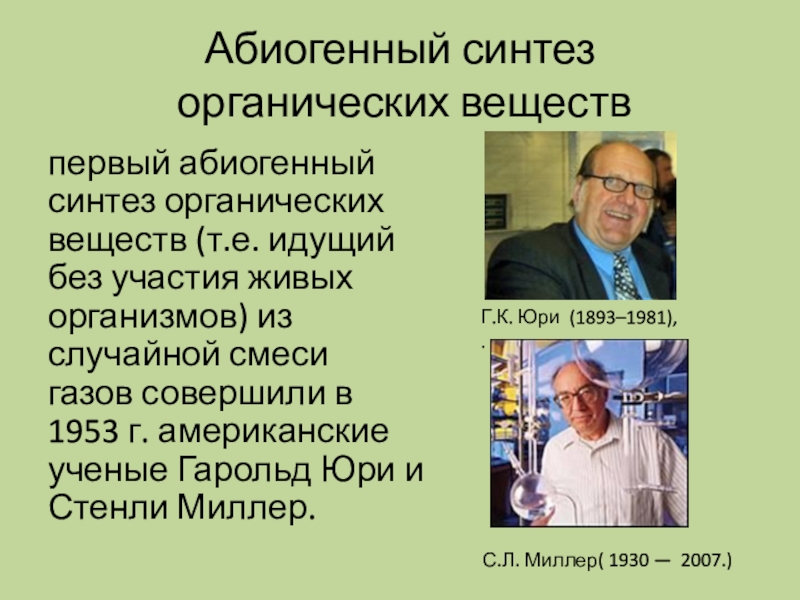 Абиогенный синтез органических веществ

первый абиогенный синтез органических веществ (т.е. идущий без участия живых организмов) из случайной смеси газов совершили в 1953 г. американские ученые Гарольд Юри и Стенли Миллер.

Г.К. Юри (1893–1981),
.

С.Л. Миллер( 1930 — 2007.)